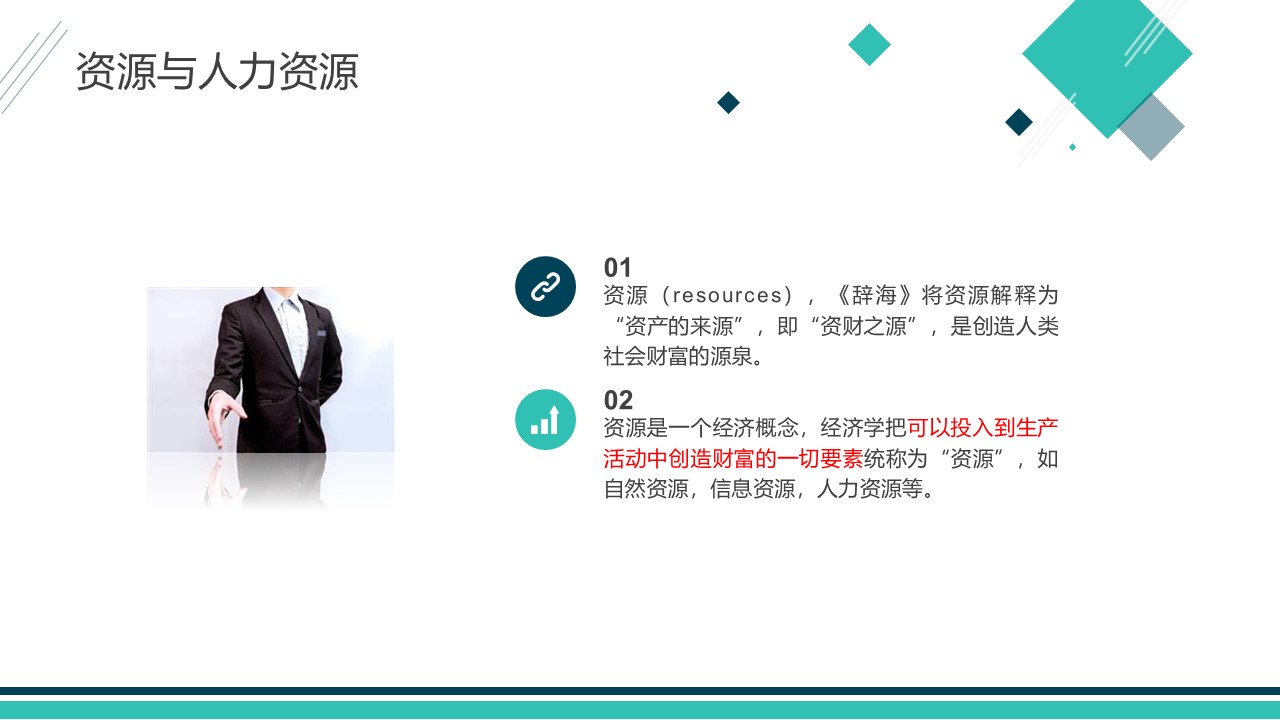 资源与人力资源

01
资源（resources），《辞海》将资源解释为“资产的来源”，即“资财之源”，是创造人类社会财富的源泉。

02
资源是一个经济概念，经济学把可以投入到生产活动中创造财富的一切要素统称为“资源”，如自然资源，信息资源，人力资源等。